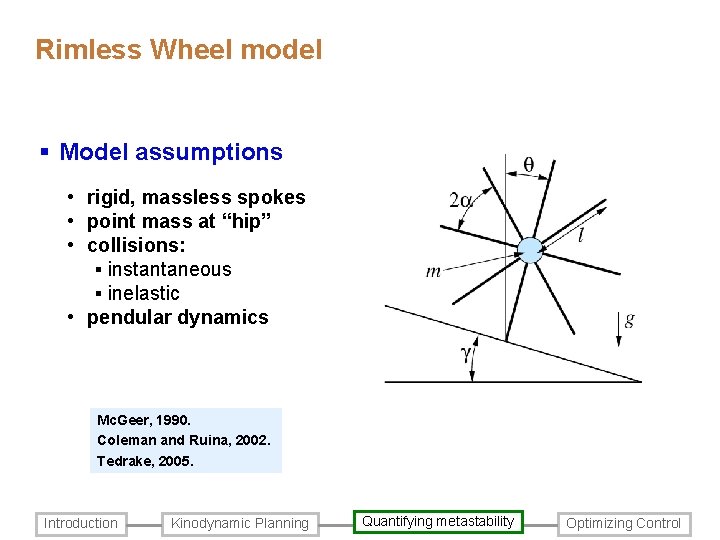 Rimless Wheel model

▪ Model assumptions

• rigid, massless spokes
• point mass at “hip”
• collisions:
▪ instantaneous
▪ inelastic
• pendular dynamics

$\theta$
$2\alpha$
$l$
$m$
$g$
$\gamma$

McGeer, 1990.
Coleman and Ruina, 2002.
Tedrake, 2005.

Introduction
Kinodynamic Planning
Quantifying metastability
Optimizing Control